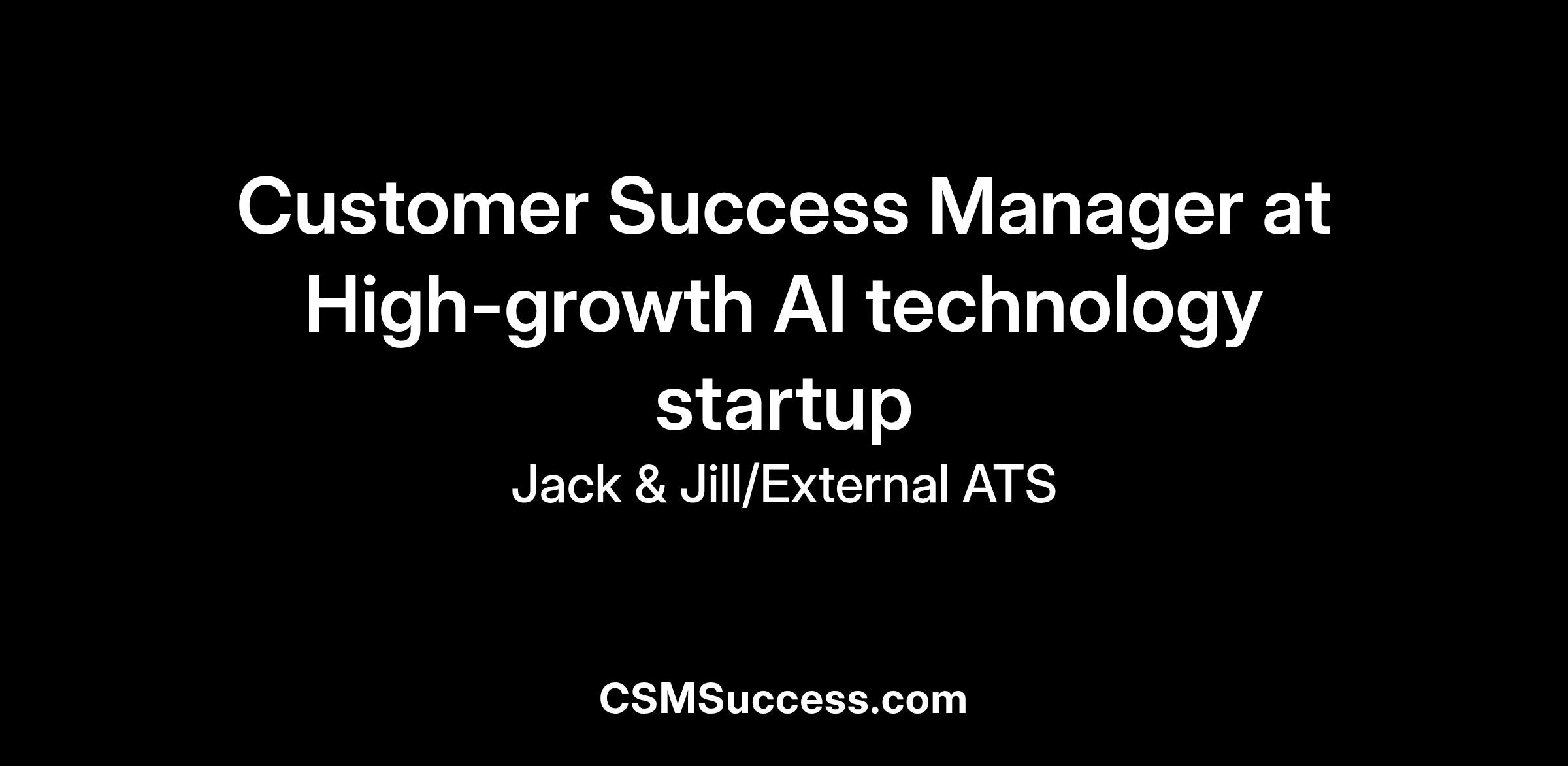 Customer Success Manager at High-growth AI technology startup

Jack & Jill/External ATS

CSMSuccess.com